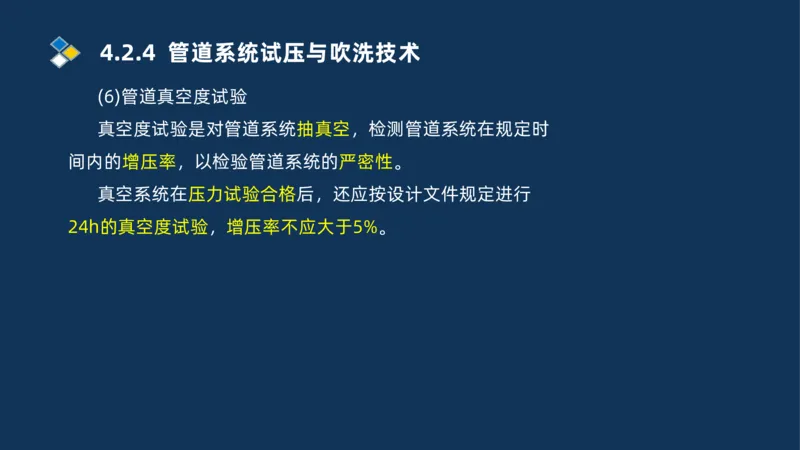 4.2.4 管道系统试压与吹洗技术

(6)管道真空度试验

真空度试验是对管道系统抽真空，检测管道系统在规定时间内的增压率，以检验管道系统的严密性。

真空系统在压力试验合格后，还应按设计文件规定进行24h的真空度试验，增压率不应大于5%。